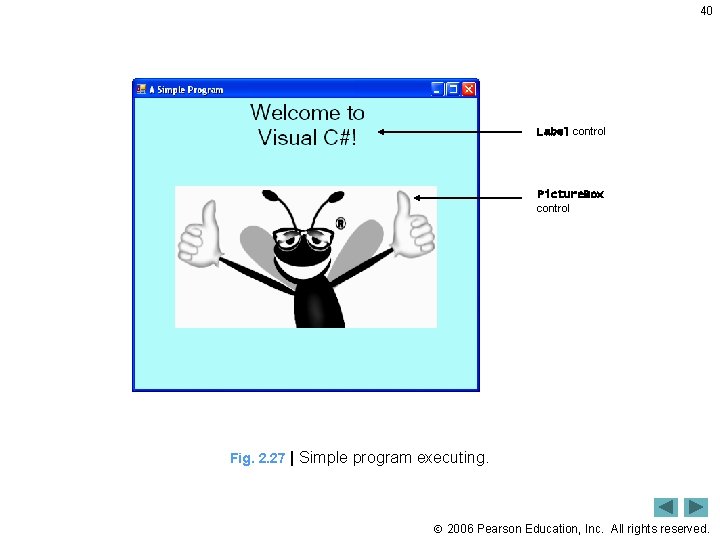 40

A Simple Program

Welcome to Visual C#!

Label control

PictureBox control

®

Fig. 2.27 | Simple program executing.

© 2006 Pearson Education, Inc. All rights reserved.